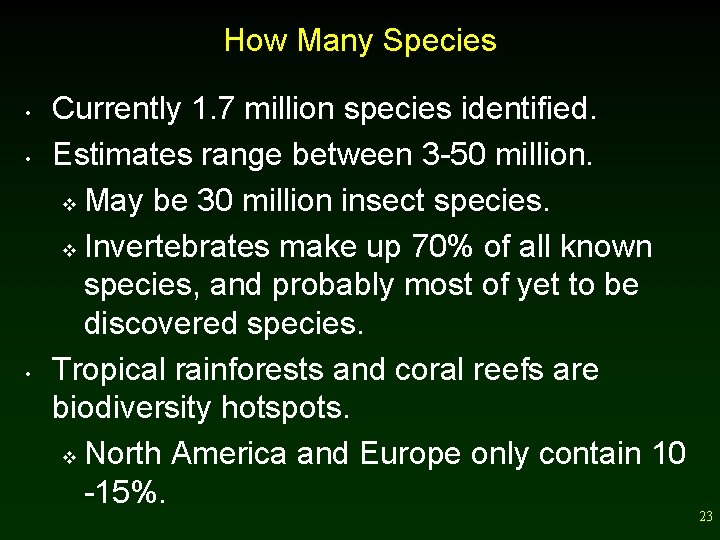 How Many Species

• Currently 1.7 million species identified.

• Estimates range between 3-50 million.

❖ May be 30 million insect species.

❖ Invertebrates make up 70% of all known species, and probably most of yet to be discovered species.

• Tropical rainforests and coral reefs are biodiversity hotspots.

❖ North America and Europe only contain 10 -15%.

23